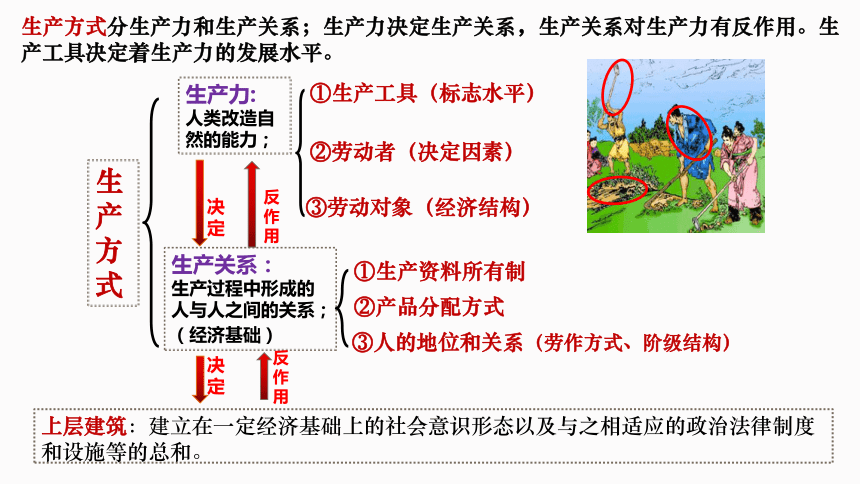 生产方式分生产力和生产关系；生产力决定生产关系，生产关系对生产力有反作用。生产工具决定着生产力的发展水平。

生产方式

生产力：
人类改造自然的能力；

①生产工具（标志水平）
②劳动者（决定因素）
③劳动对象（经济结构）

决定

反作用

生产关系：
生产过程中形成的人与人之间的关系；（经济基础）

①生产资料所有制
②产品分配方式
③人的地位和关系（劳作方式、阶级结构）

决定

反作用

上层建筑：建立在一定经济基础上的社会意识形态以及与之相适应的政治法律制度和设施等的总和。